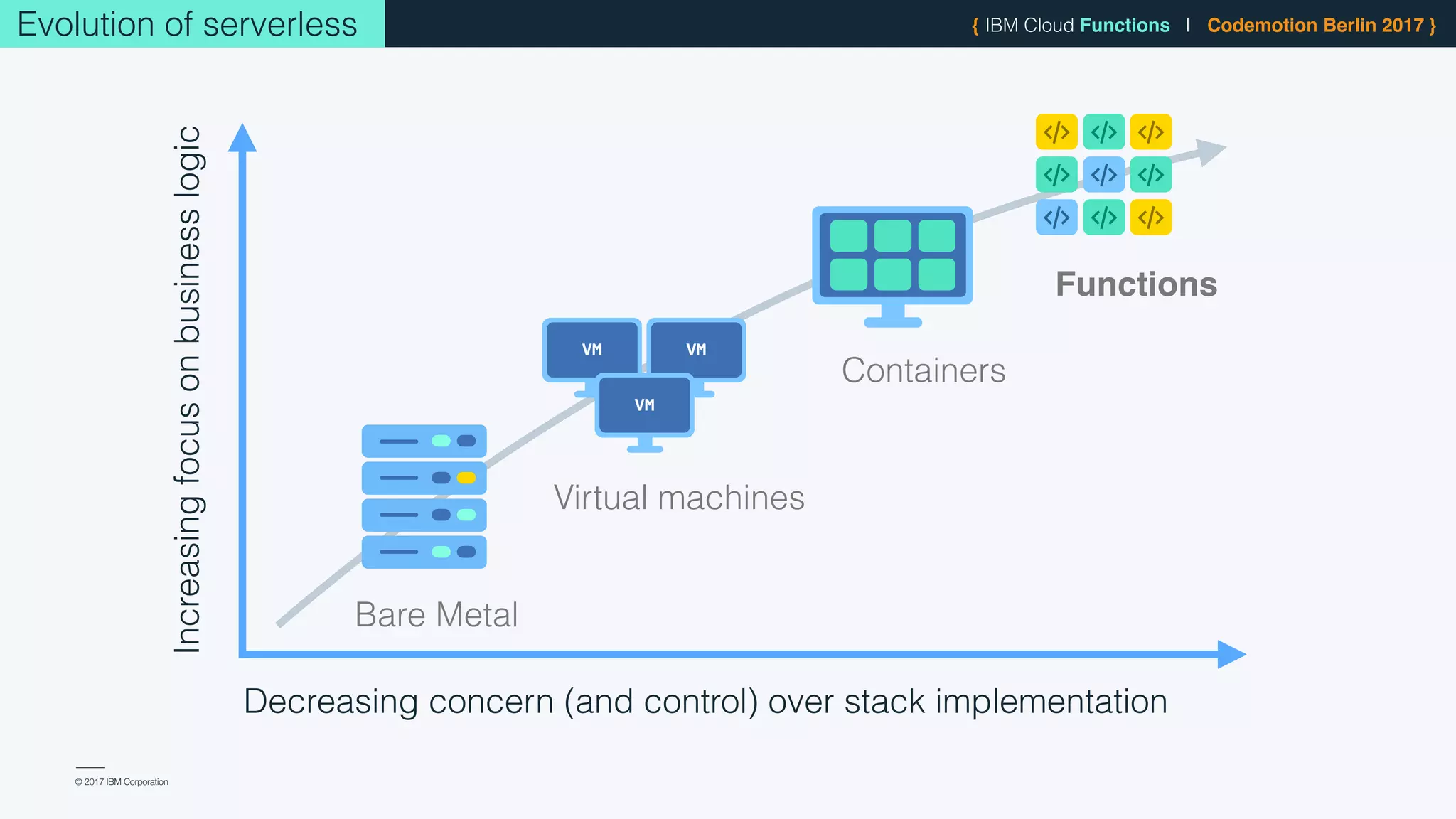 Evolution of serverless

{ IBM Cloud Functions I Codemotion Berlin 2017 }

Increasing focus on business logic

</> </> </>
</> </> </>
</> </> </>

Functions

Containers

VM VM
VM

Virtual machines

Bare Metal

Decreasing concern (and control) over stack implementation

© 2017 IBM Corporation